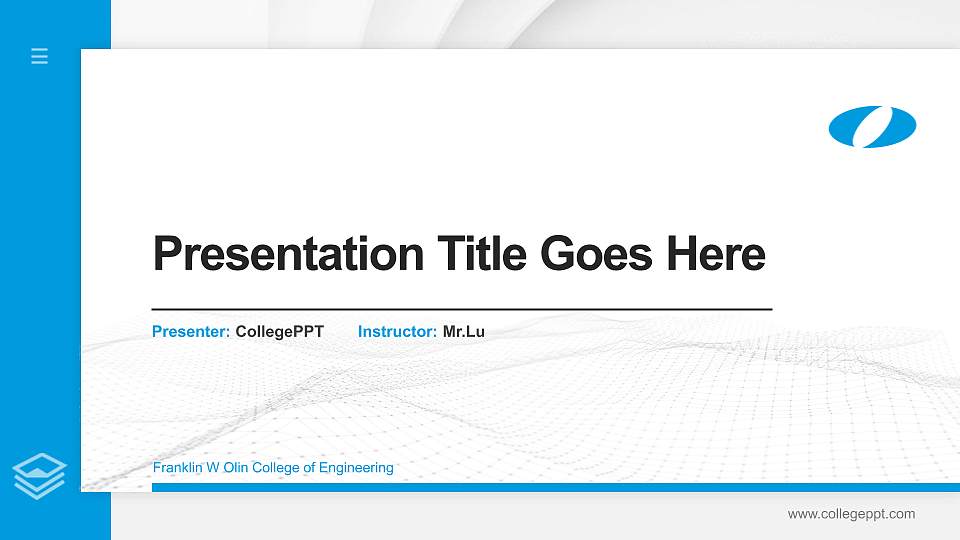 Presentation Title Goes Here

Presenter: CollegePPT Instructor: Mr.Lu

Franklin W Olin College of Engineering

www.collegeppt.com